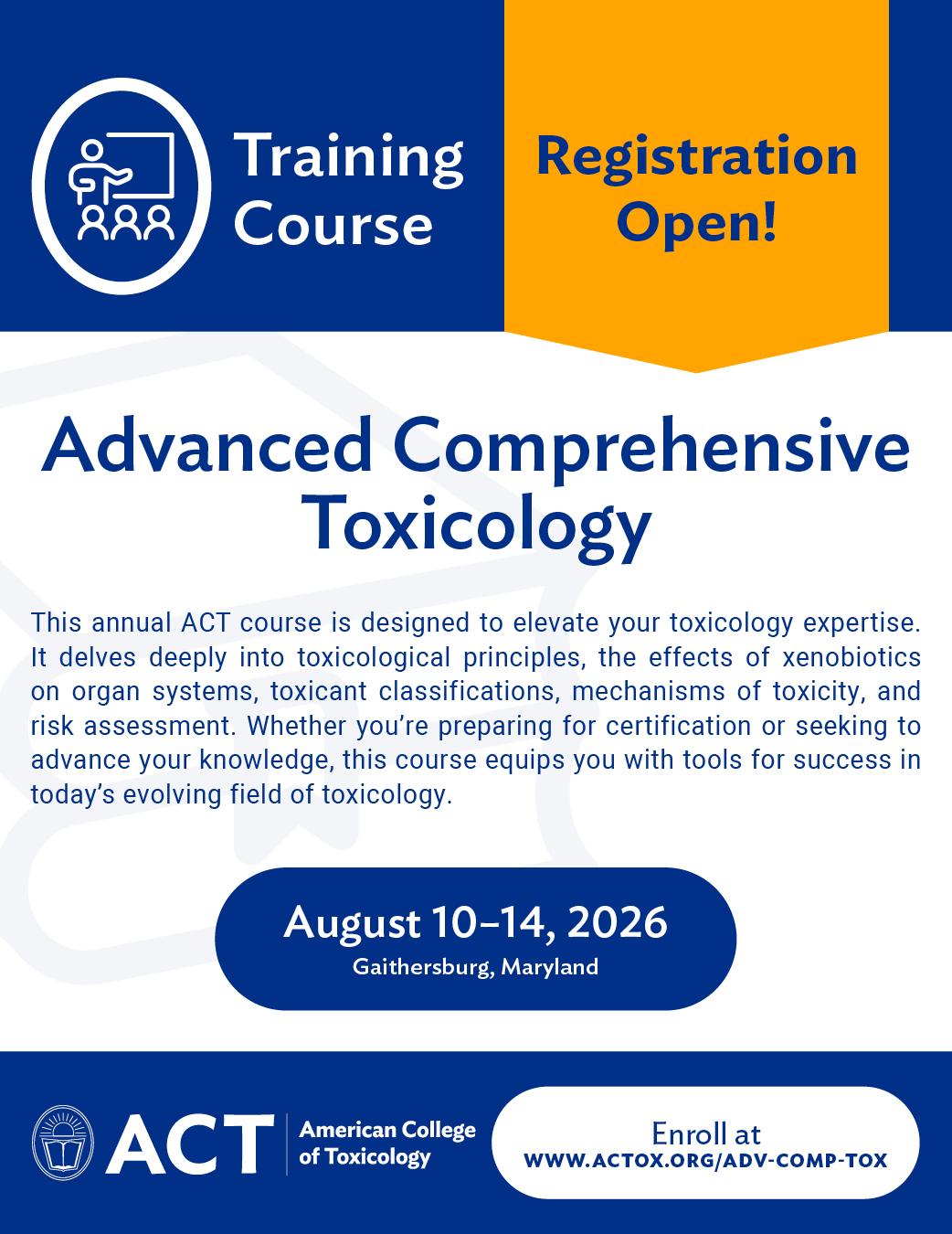 Training Course

Registration Open!

Advanced Comprehensive Toxicology

This annual ACT course is designed to elevate your toxicology expertise. It delves deeply into toxicological principles, the effects of xenobiotics on organ systems, toxicant classifications, mechanisms of toxicity, and risk assessment. Whether you're preparing for certification or seeking to advance your knowledge, this course equips you with tools for success in today's evolving field of toxicology.

August 10–14, 2026
Gaithersburg, Maryland

ACT American College of Toxicology

Enroll at
WWW.ACTOX.ORG/ADV-COMP-TOX